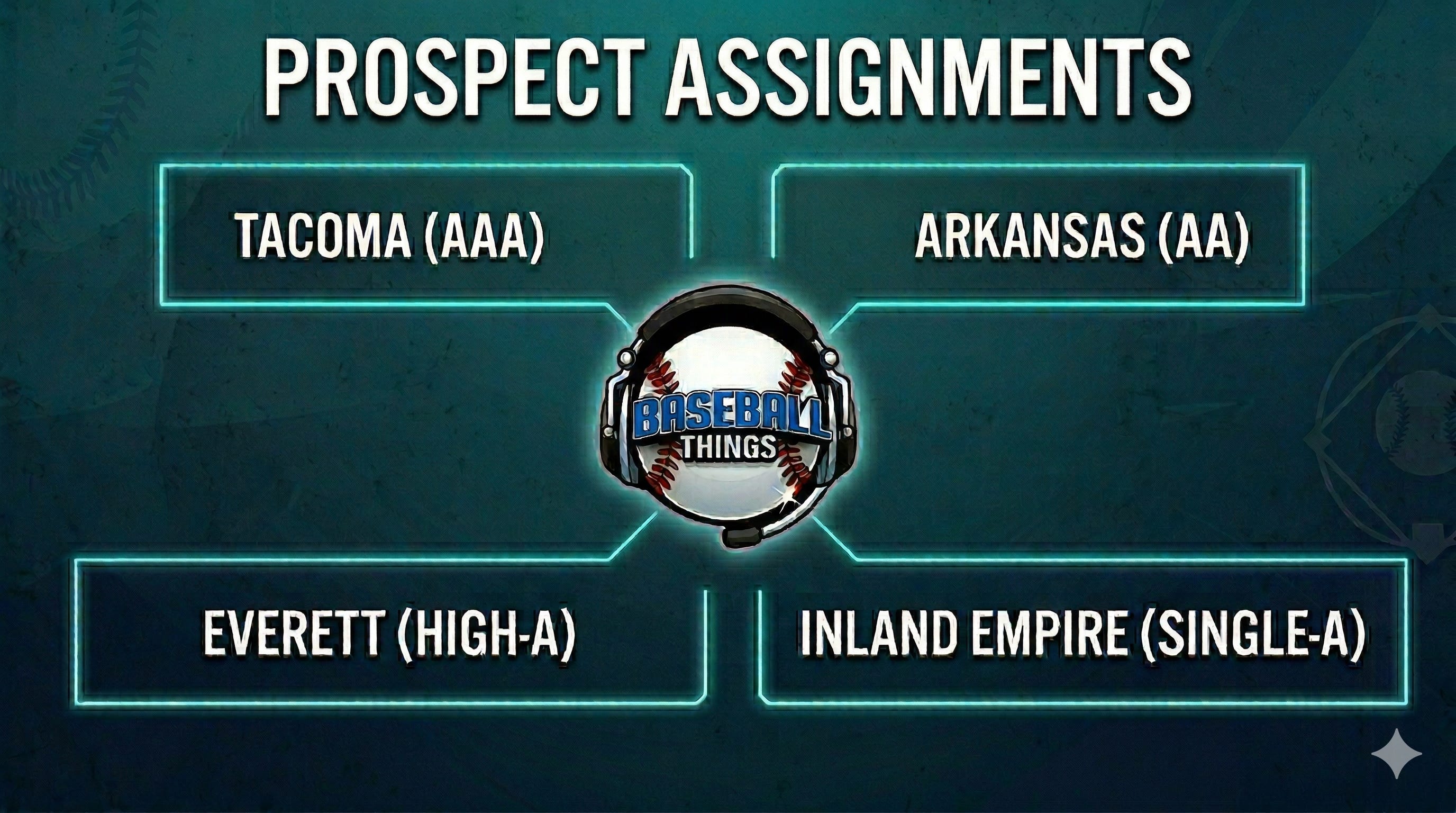 PROSPECT ASSIGNMENTS

TACOMA (AAA)

ARKANSAS (AA)

BASEBALL THINGS

EVERETT (HIGH-A)

INLAND EMPIRE (SINGLE-A)